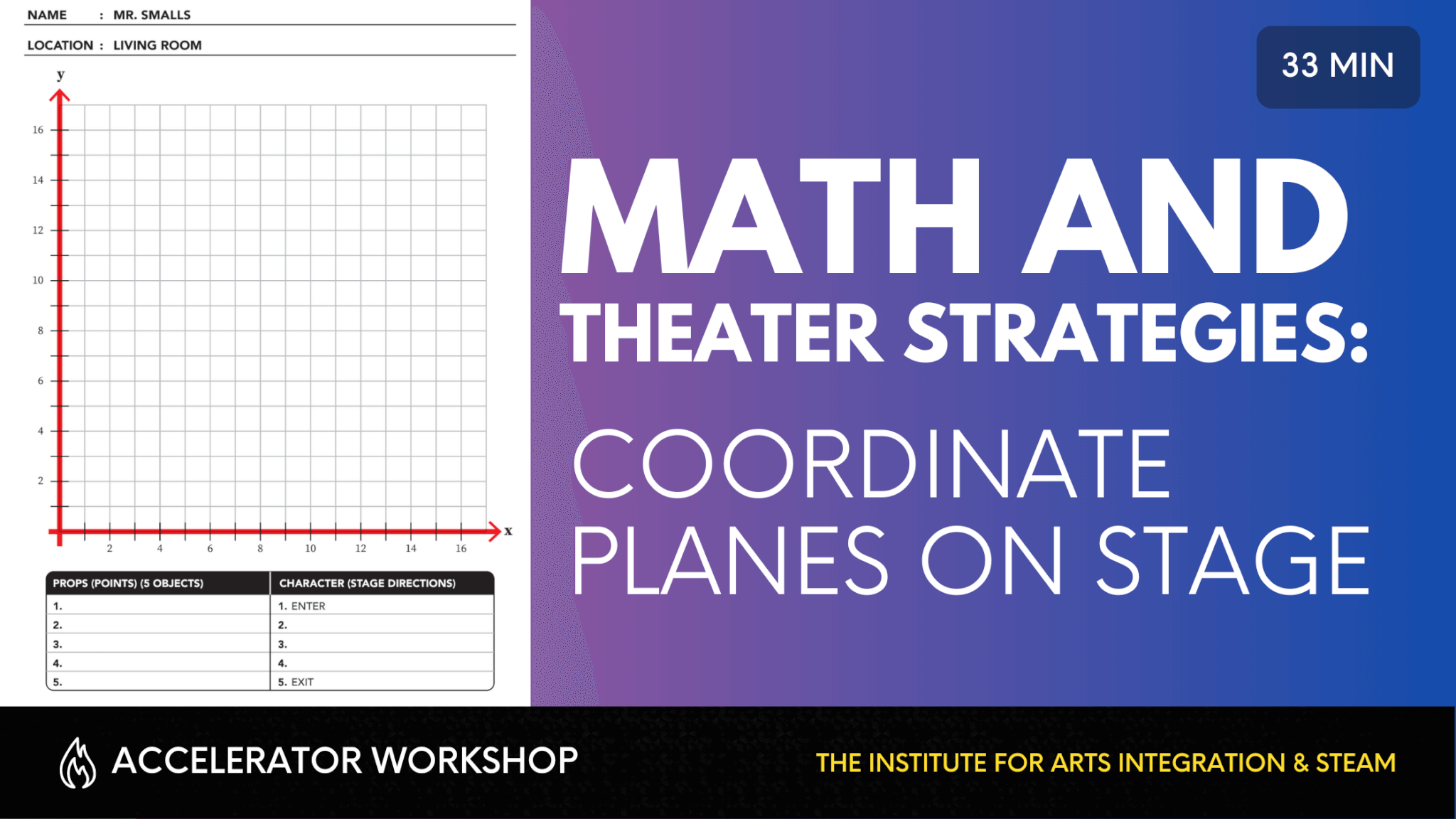 NAME : MR. SMALLS

LOCATION : LIVING ROOM

y

16
14
12
10
8
6
4
2

2 4 6 8 10 12 14 16

x

| PROPS (POINTS) (5 OBJECTS) | CHARACTER (STAGE DIRECTIONS) |
|---|---|
| 1. | 1. ENTER |
| 2. | 2. |
| 3. | 3. |
| 4. | 4. |
| 5. | 5. EXIT |

33 MIN

MATH AND THEATER STRATEGIES:

COORDINATE PLANES ON STAGE

ACCELERATOR WORKSHOP

THE INSTITUTE FOR ARTS INTEGRATION & STEAM